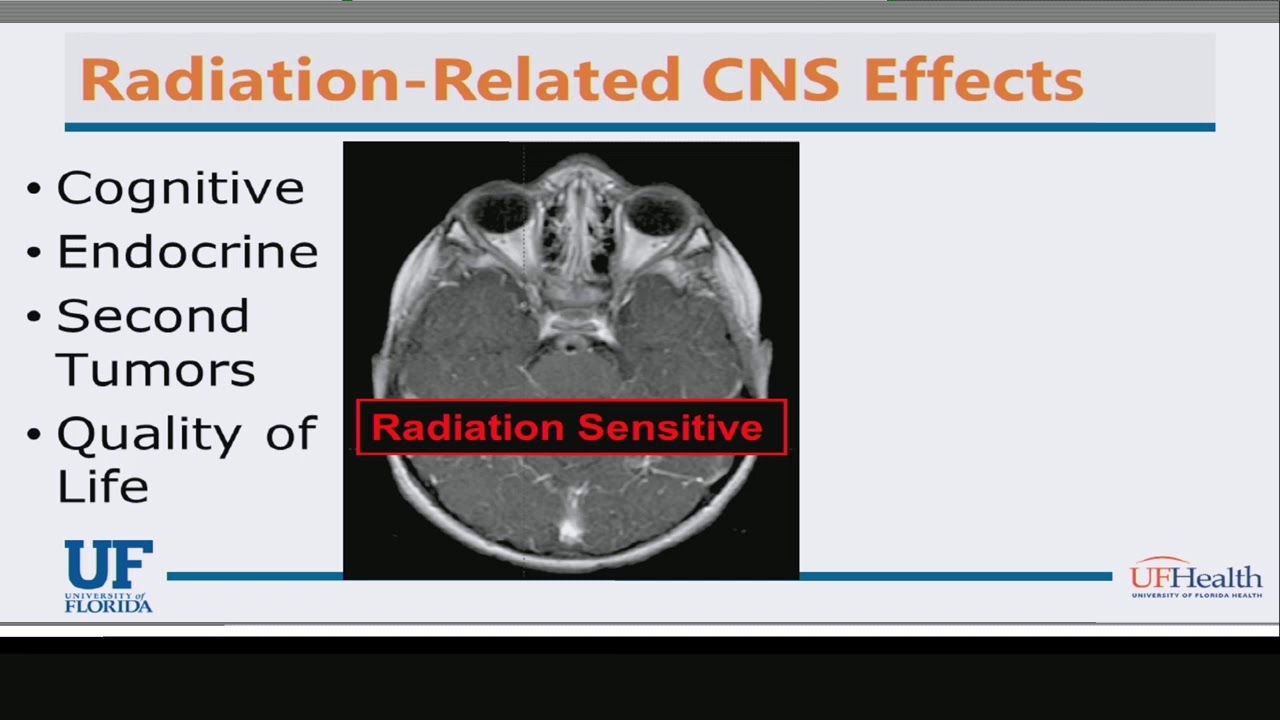 Radiation-Related CNS Effects

• Cognitive
• Endocrine
• Second Tumors
• Quality of Life

Radiation Sensitive

UF UNIVERSITY of FLORIDA

UFHealth UNIVERSITY OF FLORIDA HEALTH